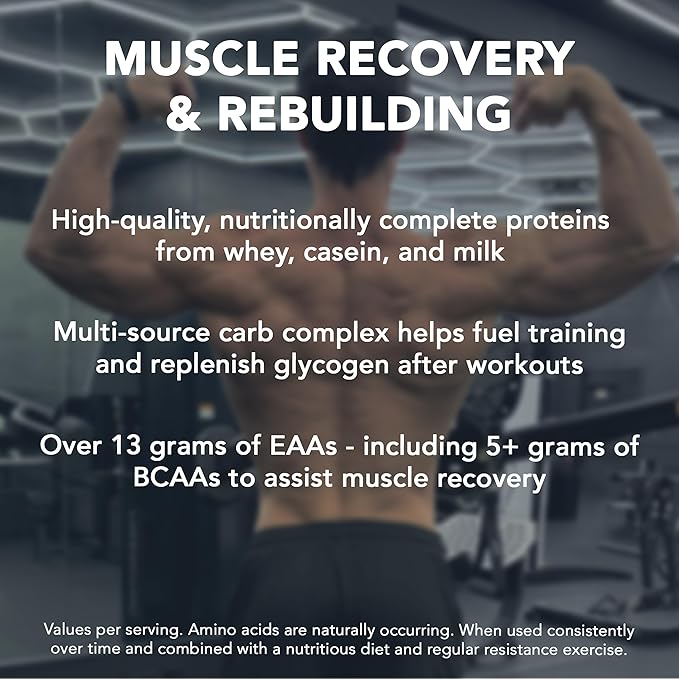 MUSCLE RECOVERY & REBUILDING

High-quality, nutritionally complete proteins from whey, casein, and milk

Multi-source carb complex helps fuel training and replenish glycogen after workouts

Over 13 grams of EAAs - including 5+ grams of BCAAs to assist muscle recovery

Values per serving. Amino acids are naturally occurring. When used consistently over time and combined with a nutritious diet and regular resistance exercise.